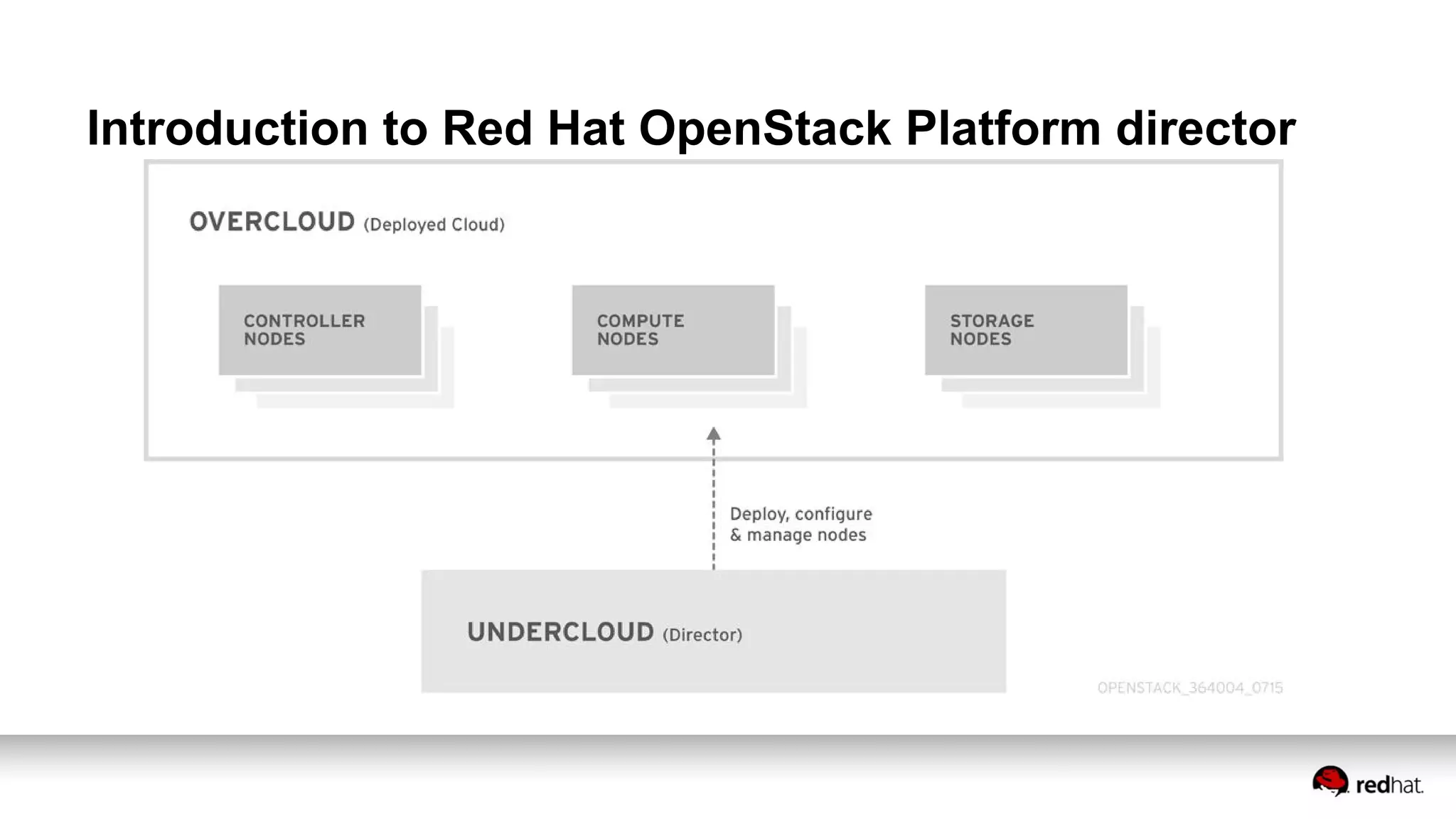 Introduction to Red Hat OpenStack Platform director

OVERCLOUD (Deployed Cloud)

CONTROLLER NODES

COMPUTE NODES

STORAGE NODES

Deploy, configure & manage nodes

UNDERCLOUD (Director)

OPENSTACK_364004_0715

redhat.